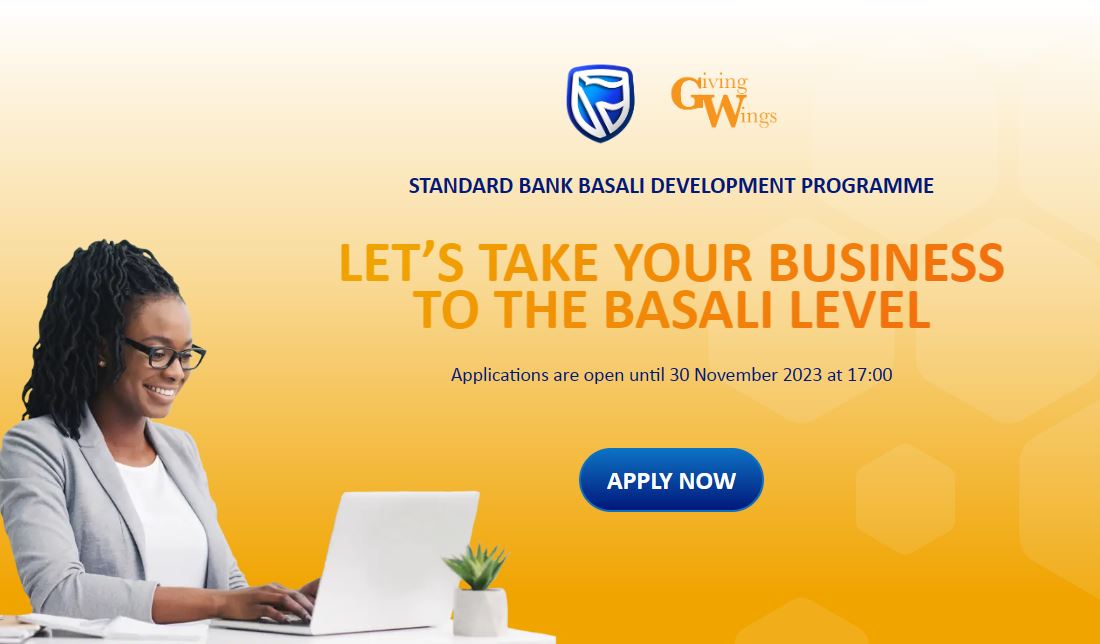 Giving Wings

STANDARD BANK BASALI DEVELOPMENT PROGRAMME

LET'S TAKE YOUR BUSINESS TO THE BASALI LEVEL

Applications are open until 30 November 2023 at 17:00

APPLY NOW